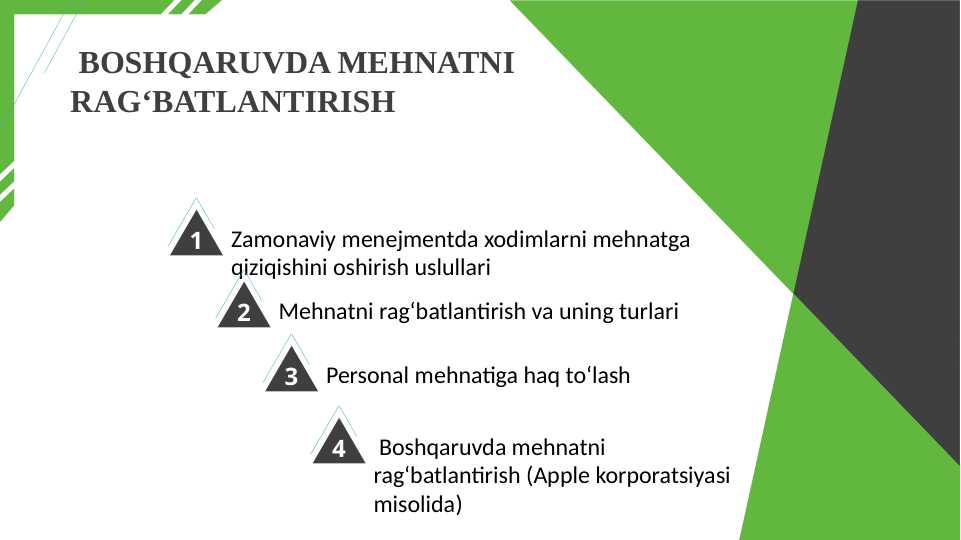 BOSHQARUVDA MEHNATNI RAG‘BATLANTIRISH

1 Zamonaviy menejmentda xodimlarni mehnatga qiziqishini oshirish uslullari

2 Mehnatni rag‘batlantirish va uning turlari

3 Personal mehnatiga haq to‘lash

4 Boshqaruvda mehnatni rag‘batlantirish (Apple korporatsiyasi misolida)